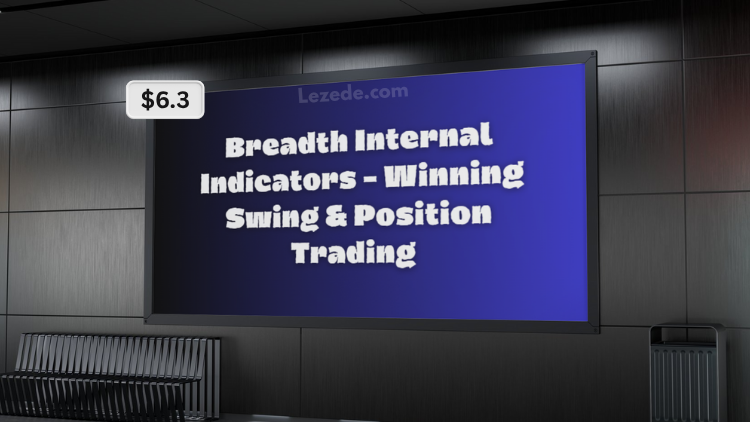 $6.3

Lezede.com

Breadth Internal Indicators - Winning Swing & Position Trading